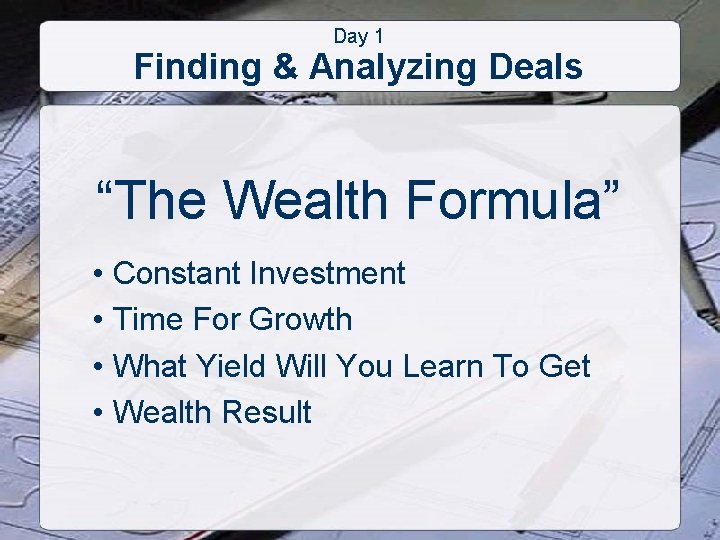 Day 1
Finding & Analyzing Deals

“The Wealth Formula”

• Constant Investment
• Time For Growth
• What Yield Will You Learn To Get
• Wealth Result